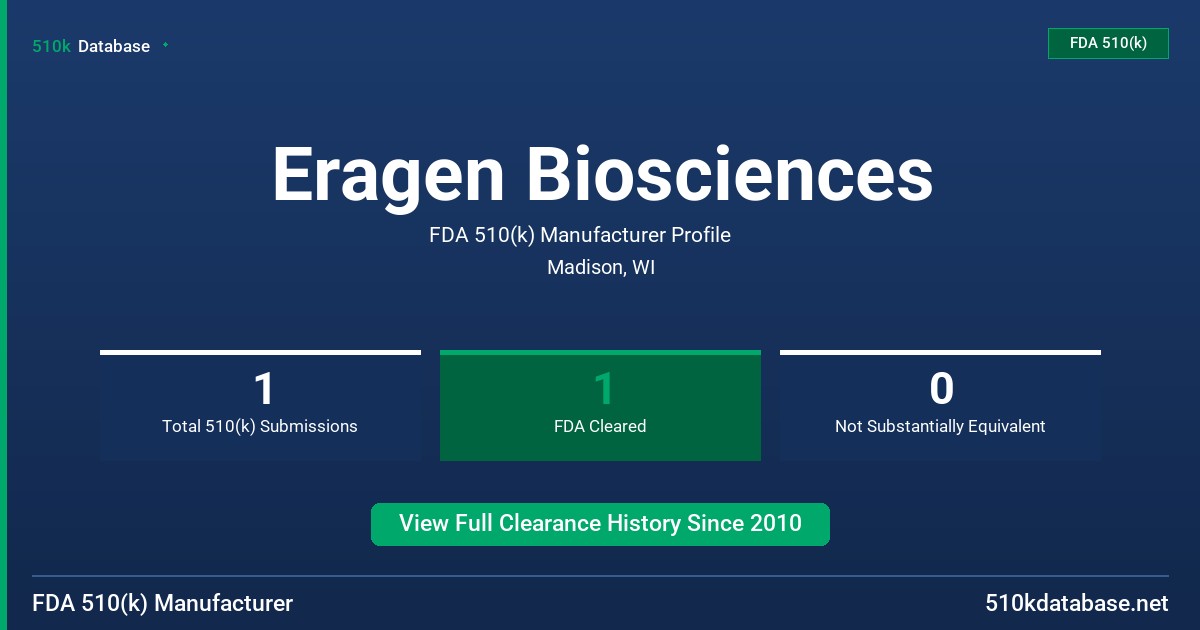 510k Database

FDA 510(k)

Eragen Biosciences

FDA 510(k) Manufacturer Profile

Madison, WI

1
Total 510(k) Submissions

1
FDA Cleared

0
Not Substantially Equivalent

View Full Clearance History Since 2010

FDA 510(k) Manufacturer

510kdatabase.net